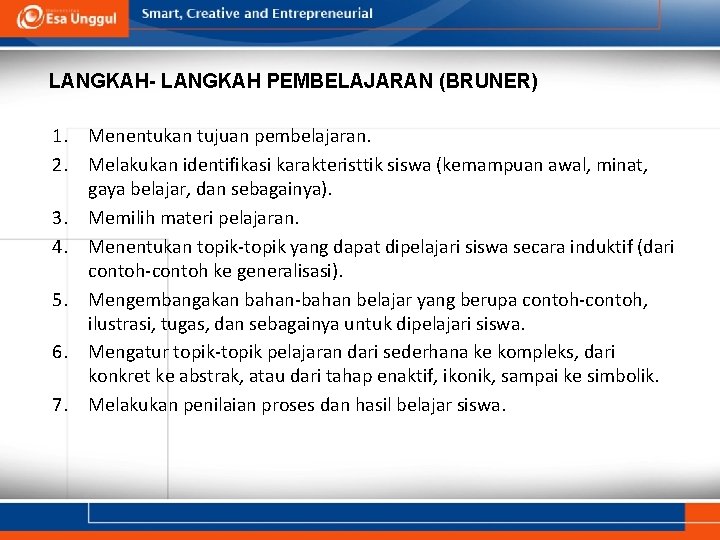 Esa Unggul

Smart, Creative and Entrepreneurial

LANGKAH- LANGKAH PEMBELAJARAN (BRUNER)

1. Menentukan tujuan pembelajaran.
2. Melakukan identifikasi karakteristtik siswa (kemampuan awal, minat, gaya belajar, dan sebagainya).
3. Memilih materi pelajaran.
4. Menentukan topik-topik yang dapat dipelajari siswa secara induktif (dari contoh-contoh ke generalisasi).
5. Mengembangakan bahan-bahan belajar yang berupa contoh-contoh, ilustrasi, tugas, dan sebagainya untuk dipelajari siswa.
6. Mengatur topik-topik pelajaran dari sederhana ke kompleks, dari konkret ke abstrak, atau dari tahap enaktif, ikonik, sampai ke simbolik.
7. Melakukan penilaian proses dan hasil belajar siswa.